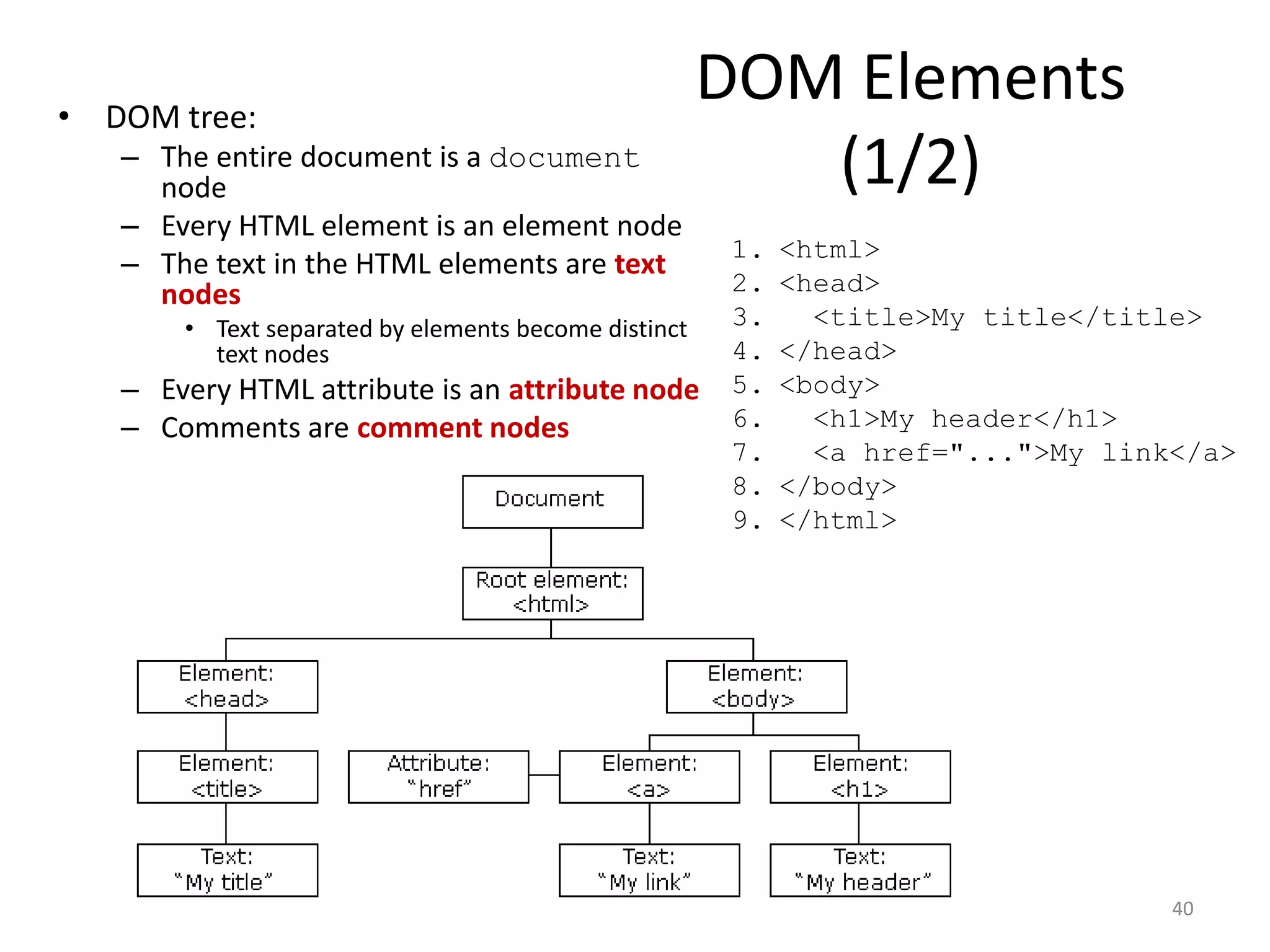 DOM Elements (1/2)

• DOM tree:
– The entire document is a document node
– Every HTML element is an element node
– The text in the HTML elements are text nodes
• Text separated by elements become distinct text nodes
– Every HTML attribute is an attribute node
– Comments are comment nodes

1. <html>
2. <head>
3. <title>My title</title>
4. </head>
5. <body>
6. <h1>My header</h1>
7. <a href="...">My link</a>
8. </body>
9. </html>

Document

Root element: <html>

Element: <head>

Element: <body>

Element: <title>

Attribute: "href"

Element: <a>

Element: <h1>

Text: "My title"

Text: "My link"

Text: "My header"

40